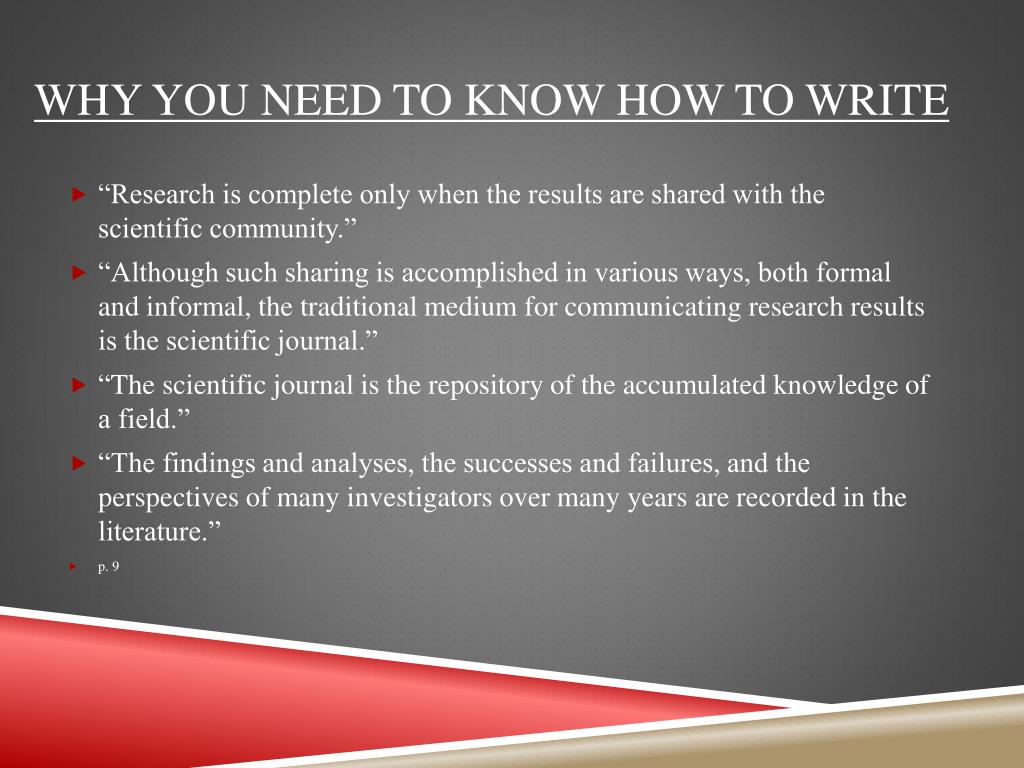 WHY YOU NEED TO KNOW HOW TO WRITE

“Research is complete only when the results are shared with the scientific community.”

“Although such sharing is accomplished in various ways, both formal and informal, the traditional medium for communicating research results is the scientific journal.”

“The scientific journal is the repository of the accumulated knowledge of a field.”

“The findings and analyses, the successes and failures, and the perspectives of many investigators over many years are recorded in the literature.”

p. 9